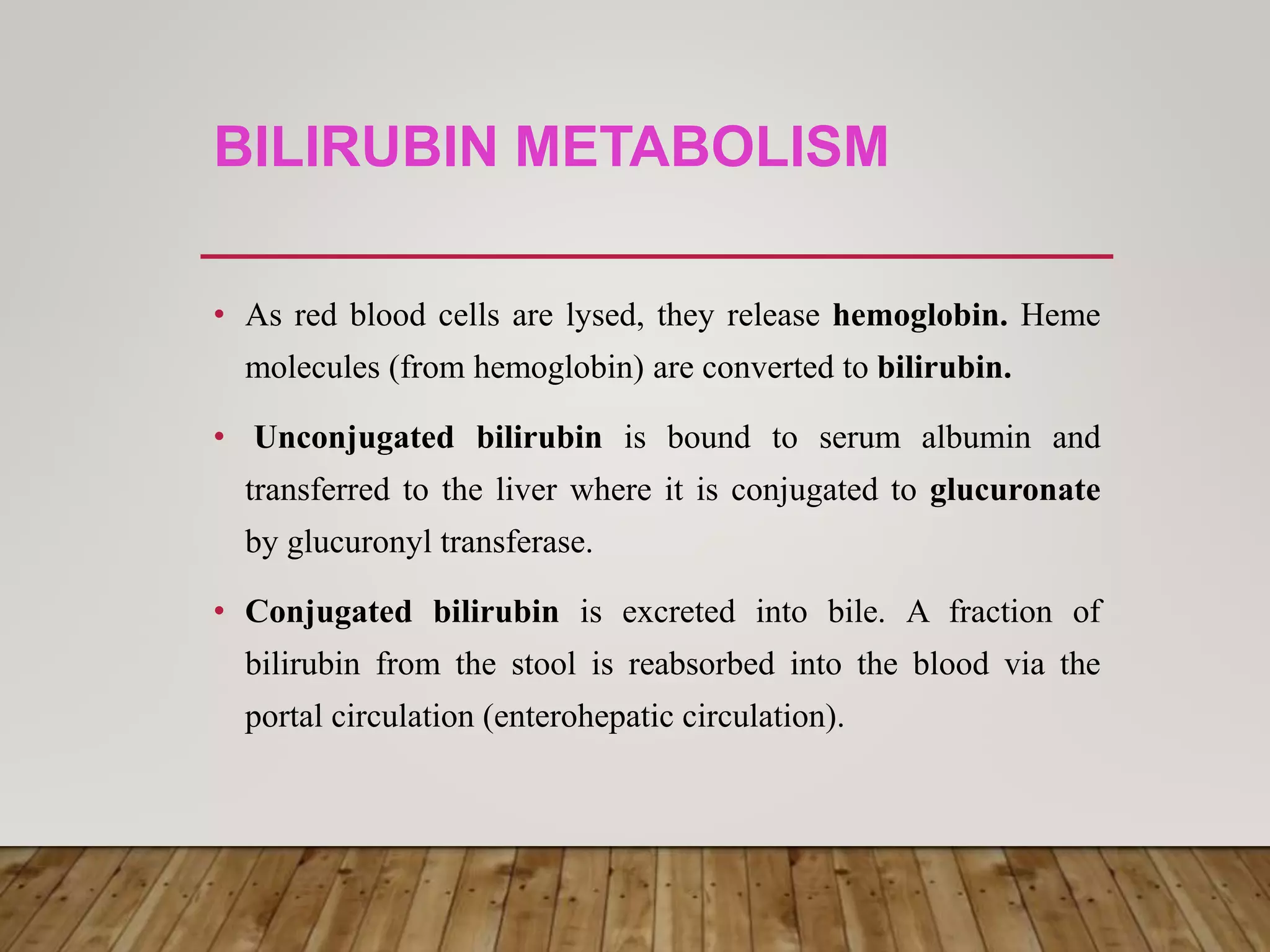 BILIRUBIN METABOLISM

• As red blood cells are lysed, they release hemoglobin. Heme molecules (from hemoglobin) are converted to bilirubin.

• Unconjugated bilirubin is bound to serum albumin and transferred to the liver where it is conjugated to glucuronate by glucuronyl transferase.

• Conjugated bilirubin is excreted into bile. A fraction of bilirubin from the stool is reabsorbed into the blood via the portal circulation (enterohepatic circulation).